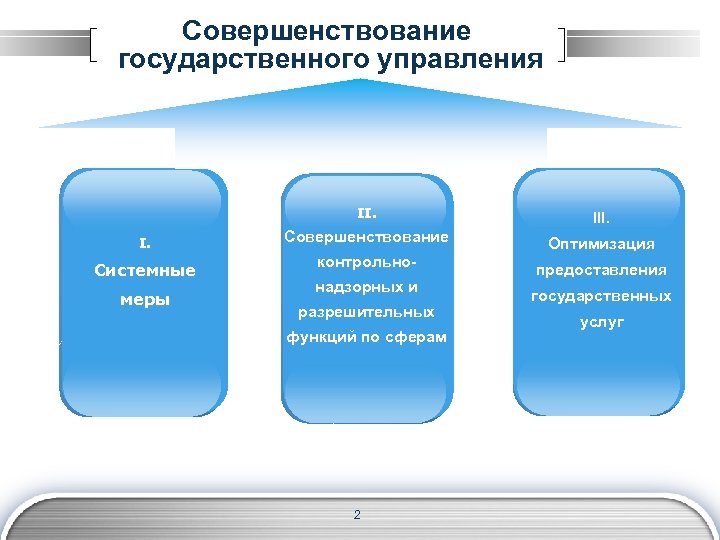 Совершенствование государственного управления

I.
Системные меры

II.
Совершенствование контрольно-надзорных и разрешительных функций по сферам

III.
Оптимизация предоставления государственных услуг

2